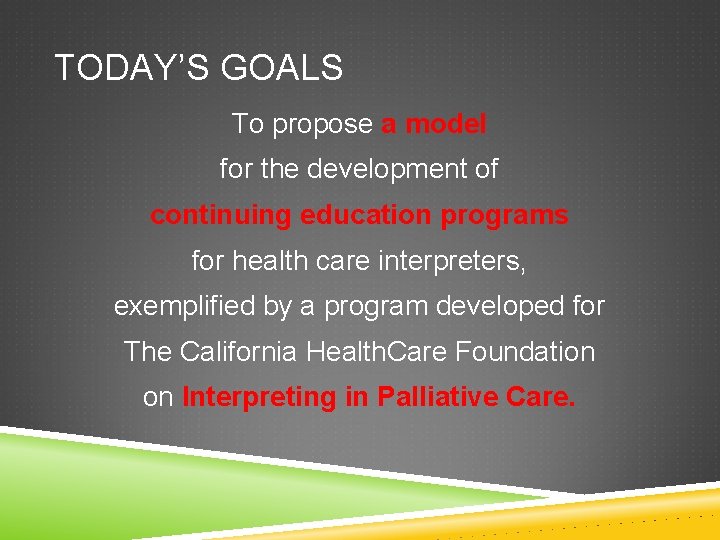 TODAY'S GOALS

To propose a model for the development of continuing education programs for health care interpreters, exemplified by a program developed for The California HealthCare Foundation on Interpreting in Palliative Care.